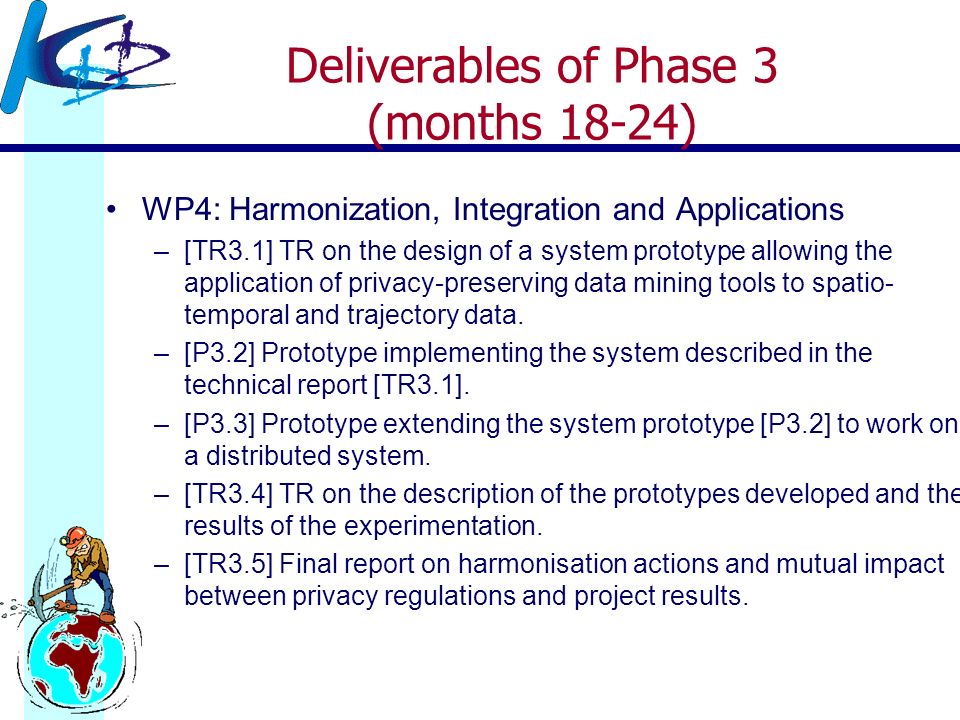 Deliverables of Phase 3
(months 18-24)

• WP4: Harmonization, Integration and Applications
– [TR3.1] TR on the design of a system prototype allowing the application of privacy-preserving data mining tools to spatio-temporal and trajectory data.
– [P3.2] Prototype implementing the system described in the technical report [TR3.1].
– [P3.3] Prototype extending the system prototype [P3.2] to work on a distributed system.
– [TR3.4] TR on the description of the prototypes developed and the results of the experimentation.
– [TR3.5] Final report on harmonisation actions and mutual impact between privacy regulations and project results.